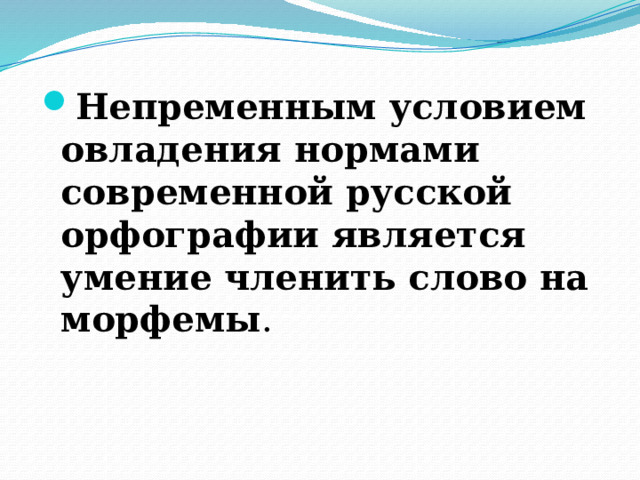 Непременным условием овладения нормами современной русской орфографии является умение членить слово на морфемы.